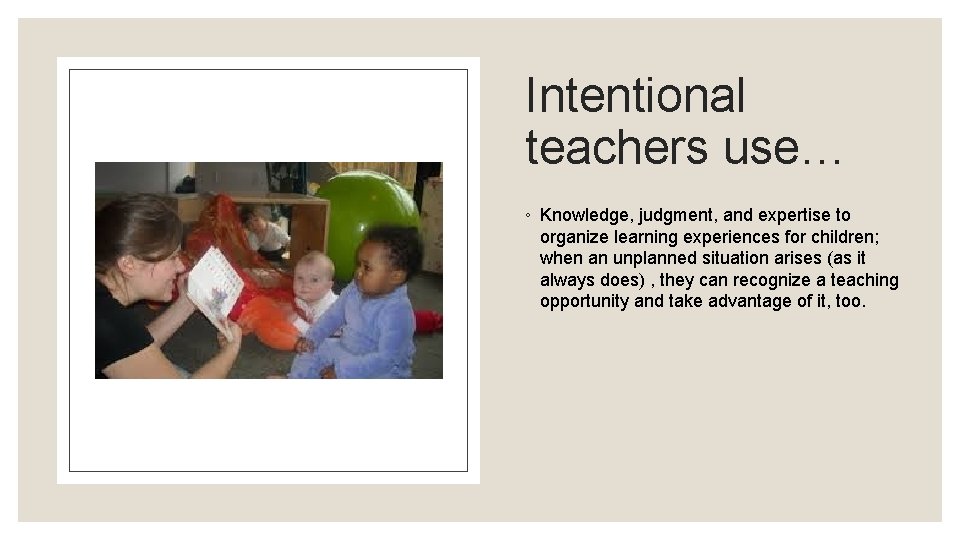 Intentional teachers use…

◦ Knowledge, judgment, and expertise to organize learning experiences for children; when an unplanned situation arises (as it always does) , they can recognize a teaching opportunity and take advantage of it, too.